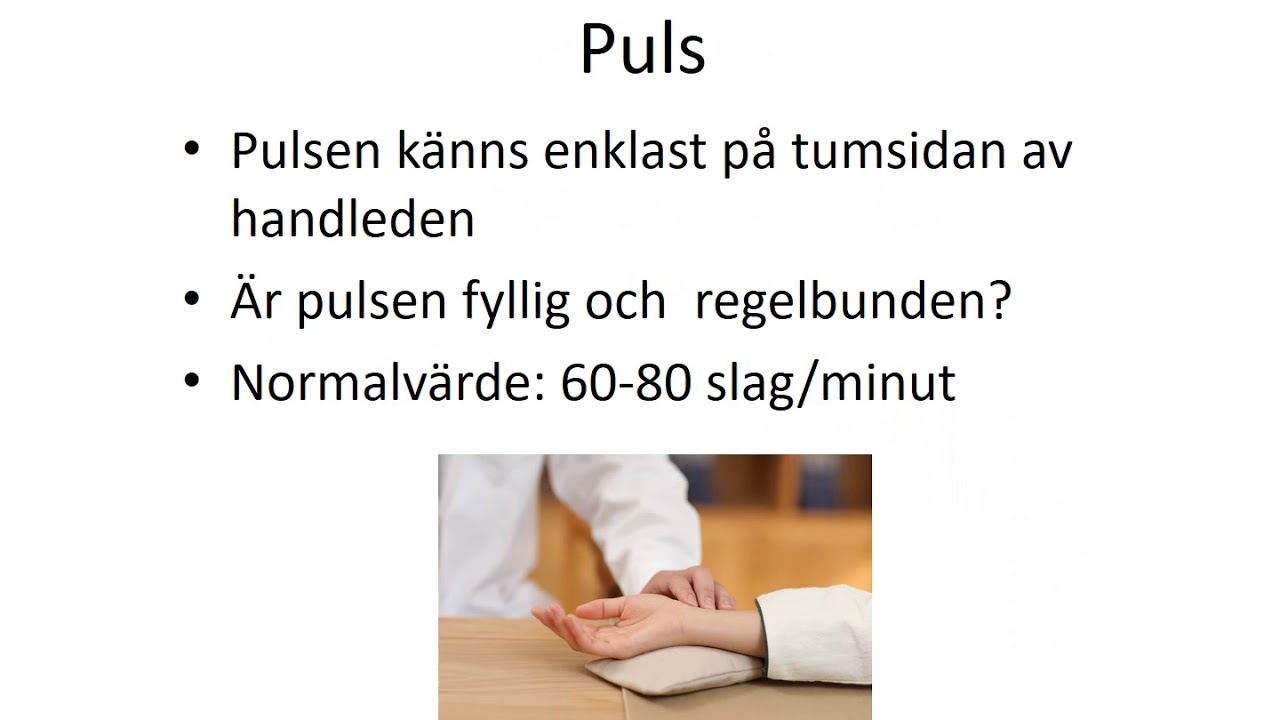 Puls

• Pulsen känns enklast på tumsidan av handleden

• Är pulsen fyllig och  regelbunden?

• Normalvärde: 60-80 slag/minut